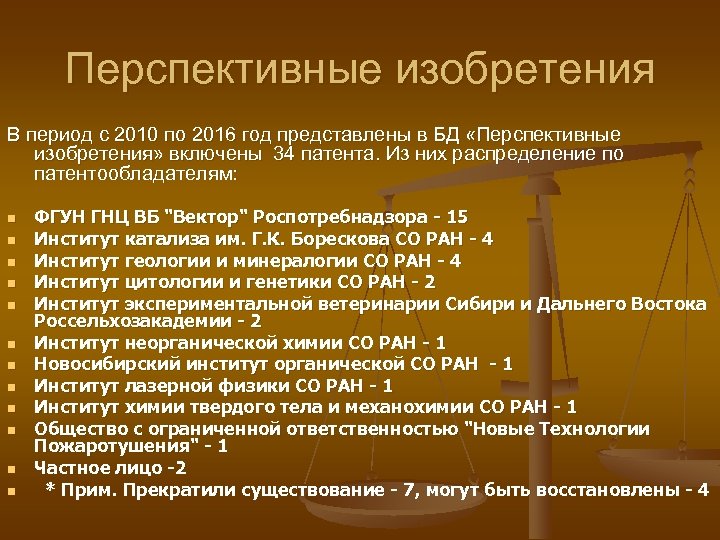 Перспективные изобретения

В период с 2010 по 2016 год представлены в БД «Перспективные изобретения» включены 34 патента. Из них распределение по патентообладателям:

- ФГУН ГНЦ ВБ "Вектор" Роспотребнадзора - 15
- Институт катализа им. Г.К. Борескова СО РАН - 4
- Институт геологии и минералогии СО РАН - 4
- Институт цитологии и генетики СО РАН - 2
- Институт экспериментальной ветеринарии Сибири и Дальнего Востока Россельхозакадемии - 2
- Институт неорганической химии СО РАН - 1
- Новосибирский институт органической СО РАН - 1
- Институт лазерной физики СО РАН - 1
- Институт химии твердого тела и механохимии СО РАН - 1
- Общество с ограниченной ответственностью "Новые Технологии Пожаротушения" - 1
- Частное лицо -2
- * Прим. Прекратили существование - 7, могут быть восстановлены - 4